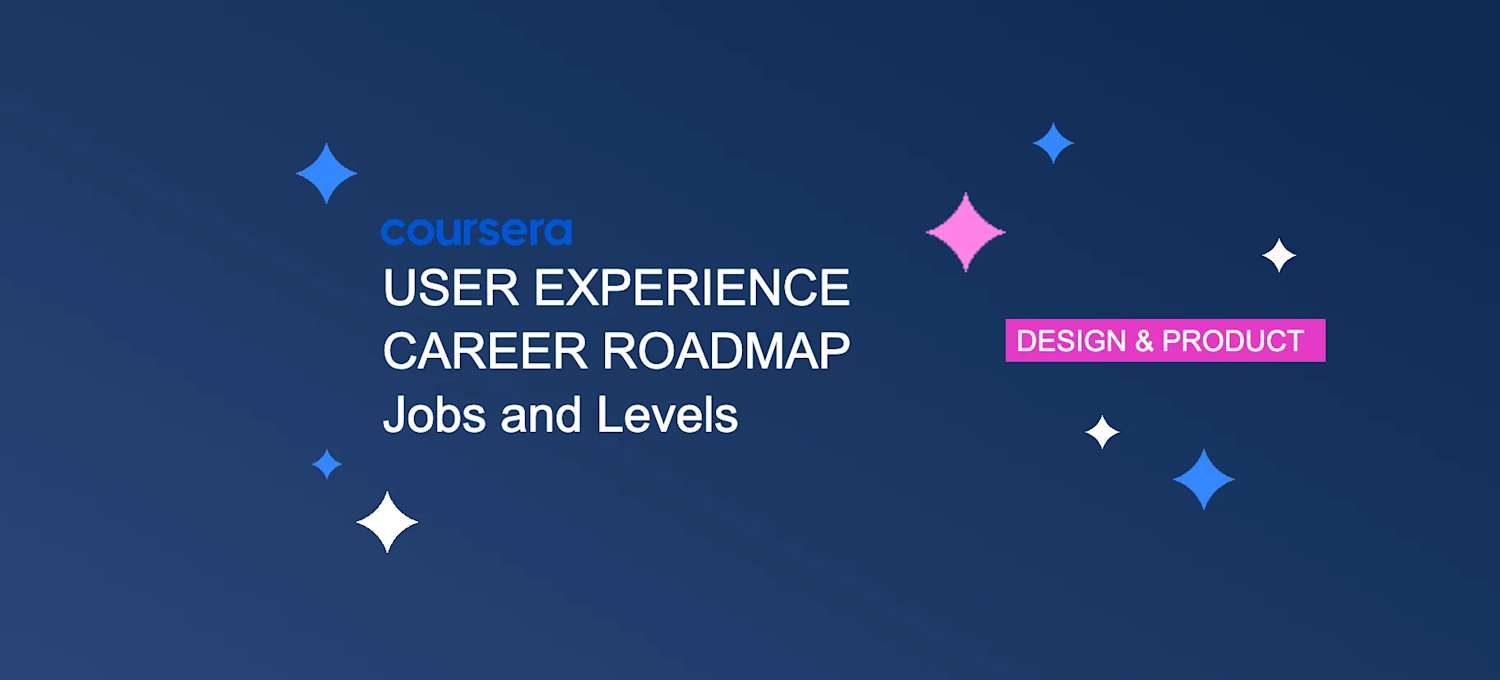 coursera
USER EXPERIENCE
CAREER ROADMAP
Jobs and Levels

DESIGN & PRODUCT